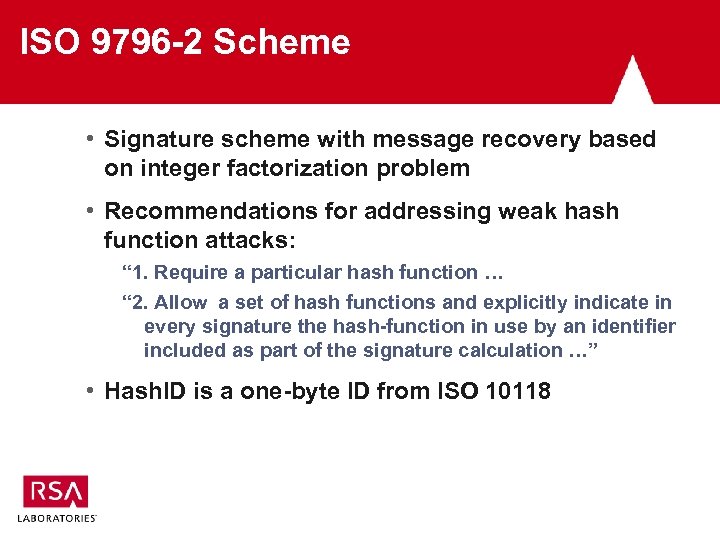 ISO 9796-2 Scheme

• Signature scheme with message recovery based on integer factorization problem

• Recommendations for addressing weak hash function attacks:

“1. Require a particular hash function …

“2. Allow a set of hash functions and explicitly indicate in every signature the hash-function in use by an identifier included as part of the signature calculation …”

• HashID is a one-byte ID from ISO 10118

RSA
LABORATORIES